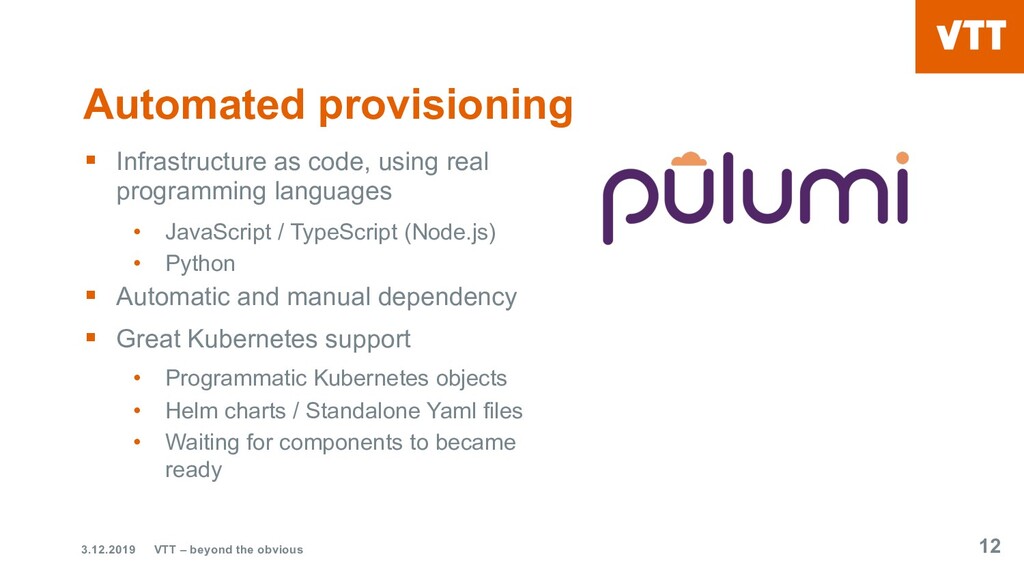 VTT

Automated provisioning

▪ Infrastructure as code, using real programming languages
  • JavaScript / TypeScript (Node.js)
  • Python
▪ Automatic and manual dependency
▪ Great Kubernetes support
  • Programmatic Kubernetes objects
  • Helm charts / Standalone Yaml files
  • Waiting for components to became ready

pulumi

3.12.2019 VTT – beyond the obvious

12